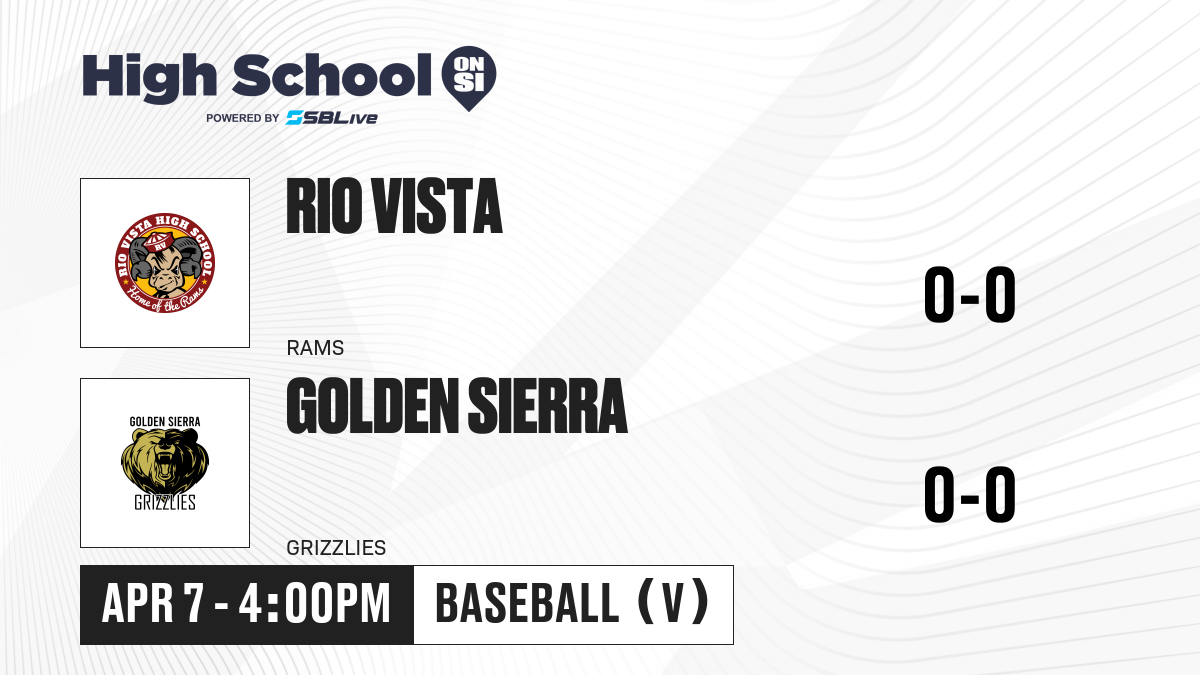 High School ON SI
POWERED BY SBLive

RIO VISTA HIGH SCHOOL
RV
Home of the Rams

RIO VISTA
RAMS
0-0

GOLDEN SIERRA
GRIZZLIES

GOLDEN SIERRA
GRIZZLIES
0-0

APR 7 - 4:00PM
BASEBALL (V)